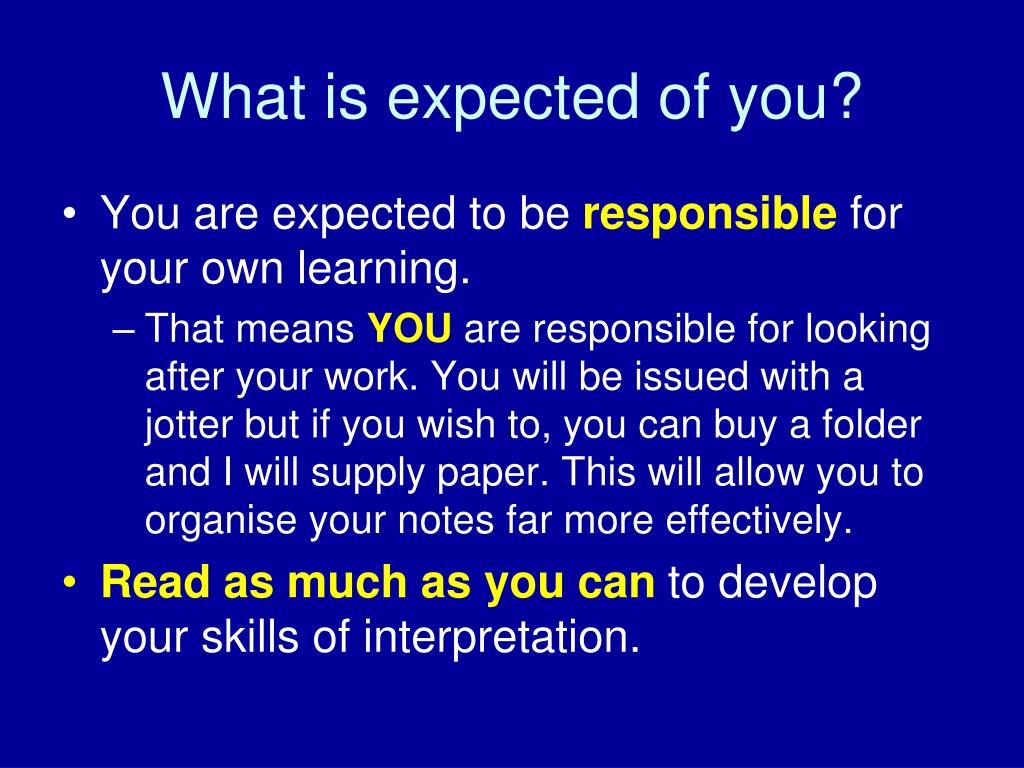 What is expected of you?

• You are expected to be responsible for your own learning.

– That means YOU are responsible for looking after your work. You will be issued with a jotter but if you wish to, you can buy a folder and I will supply paper. This will allow you to organise your notes far more effectively.

• Read as much as you can to develop your skills of interpretation.